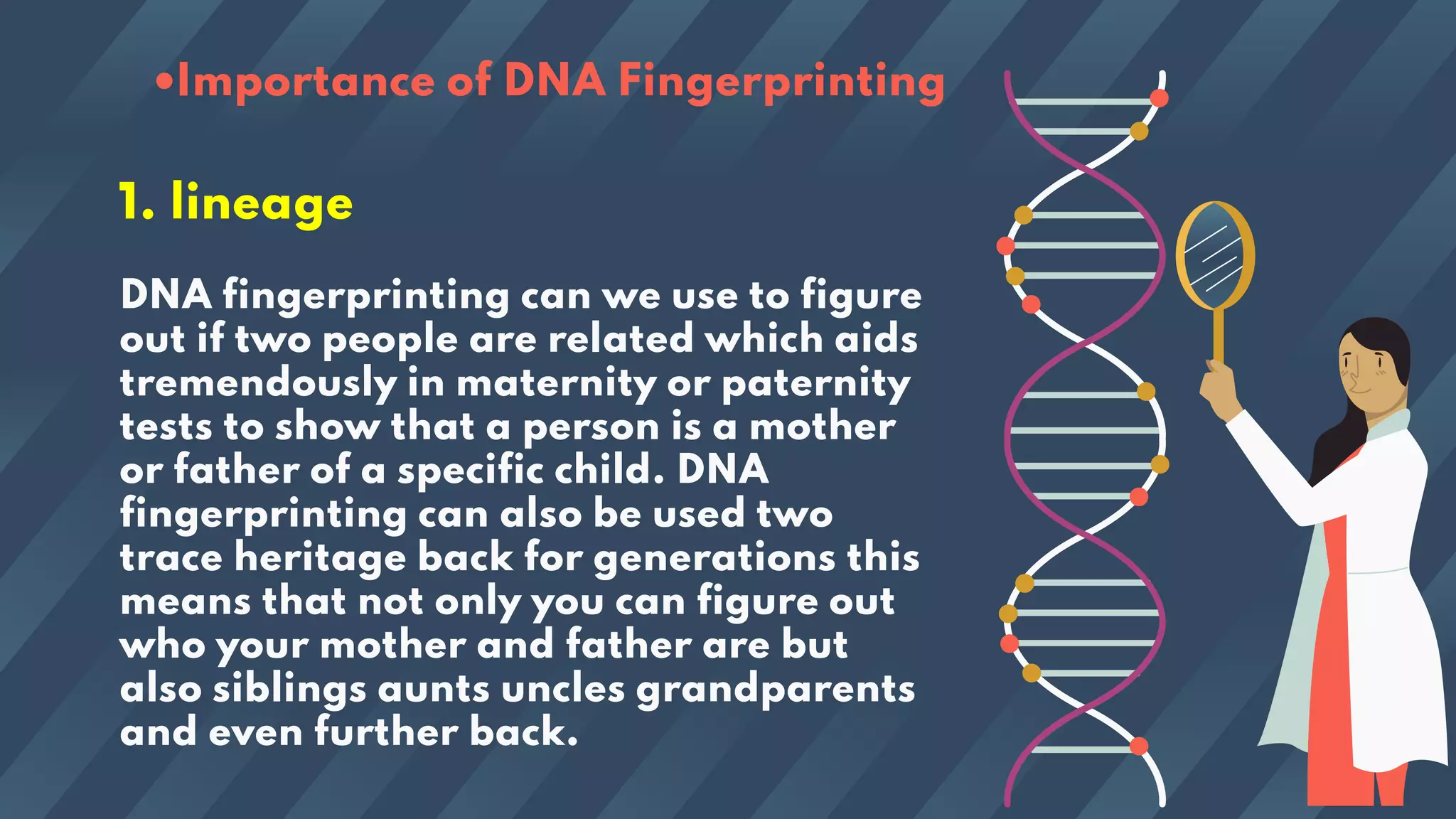 •Importance of DNA Fingerprinting

1. lineage

DNA fingerprinting can we use to figure out if two people are related which aids tremendously in maternity or paternity tests to show that a person is a mother or father of a specific child. DNA fingerprinting can also be used two trace heritage back for generations this means that not only you can figure out who your mother and father are but also siblings aunts uncles grandparents and even further back.